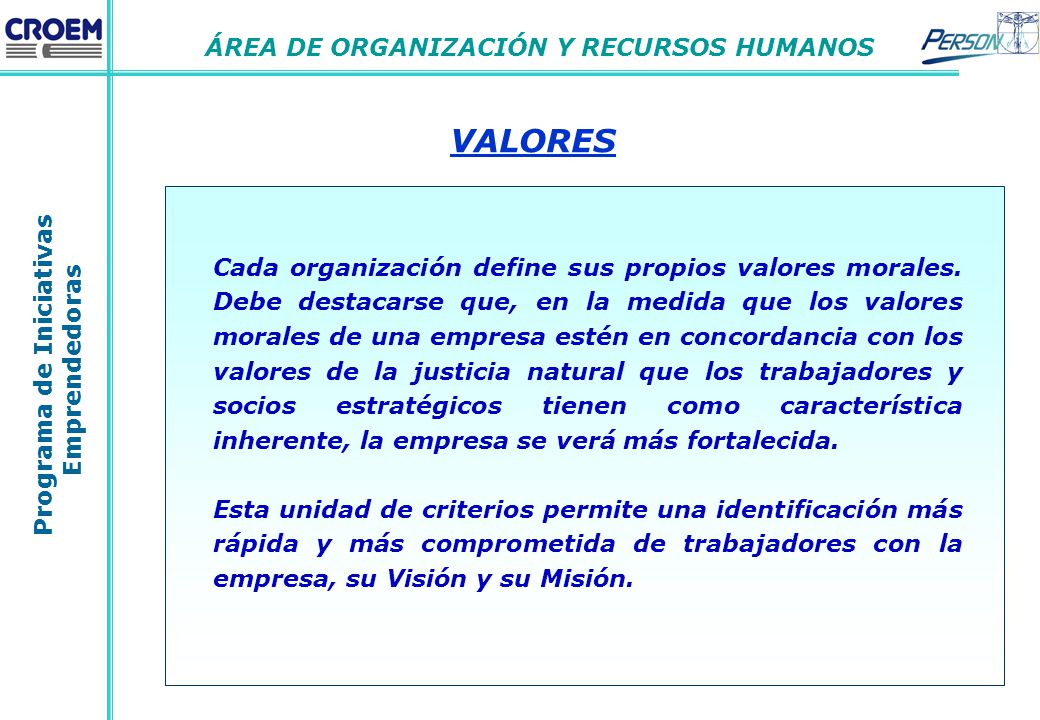 CROEM

ÁREA DE ORGANIZACIÓN Y RECURSOS HUMANOS

PERSON

Programa de Iniciativas Emprendedoras

VALORES

Cada organización define sus propios valores morales. Debe destacarse que, en la medida que los valores morales de una empresa estén en concordancia con los valores de la justicia natural que los trabajadores y socios estratégicos tienen como característica inherente, la empresa se verá más fortalecida.

Esta unidad de criterios permite una identificación más rápida y más comprometida de trabajadores con la empresa, su Visión y su Misión.